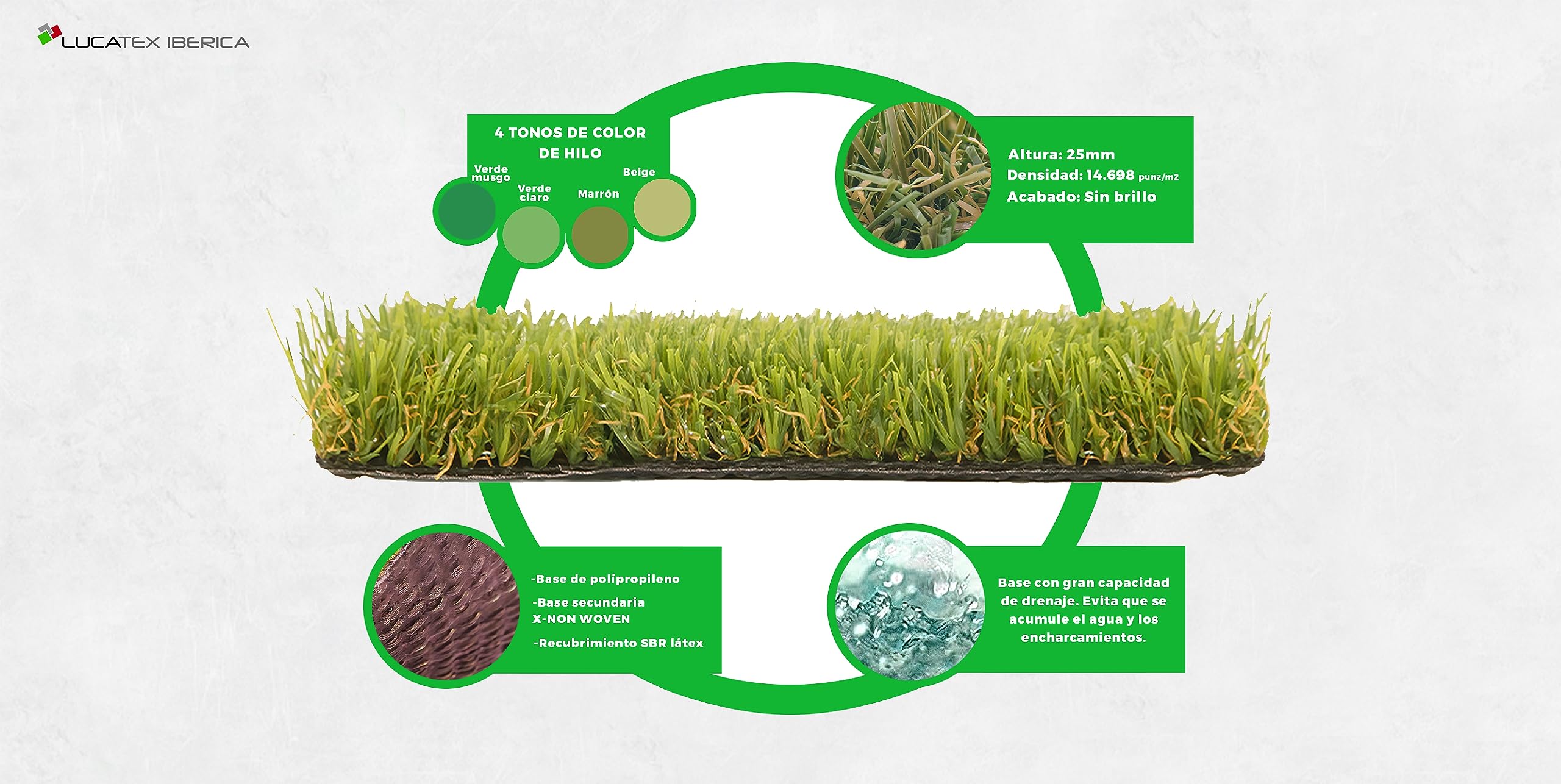 LUCATEX IBERICA

4 TONOS DE COLOR DE HILO

Verde musgo

Verde claro

Marrón

Beige

Altura: 25mm
Densidad: 14.698 punz/m2
Acabado: Sin brillo

-Base de polipropileno
-Base secundaria X-NON WOVEN
-Recubrimiento SBR látex

Base con gran capacidad de drenaje. Evita que se acumule el agua y los encharcamientos.